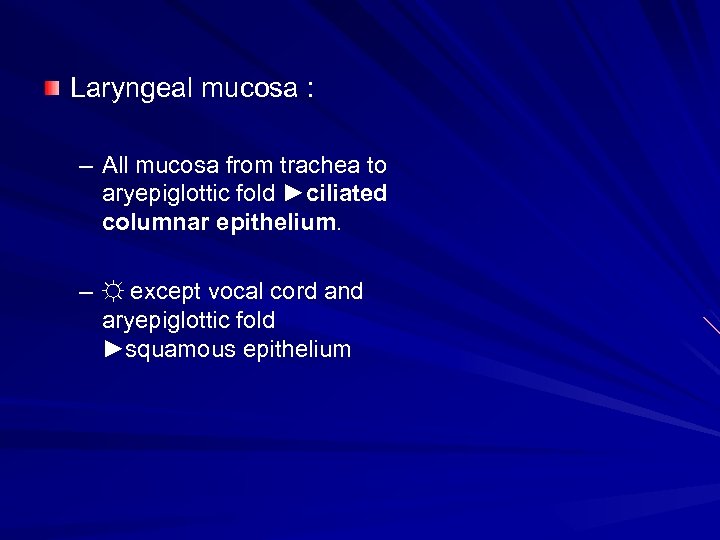 Laryngeal mucosa :

– All mucosa from trachea to aryepiglottic fold ►ciliated columnar epithelium.

– ☼ except vocal cord and aryepiglottic fold ►squamous epithelium